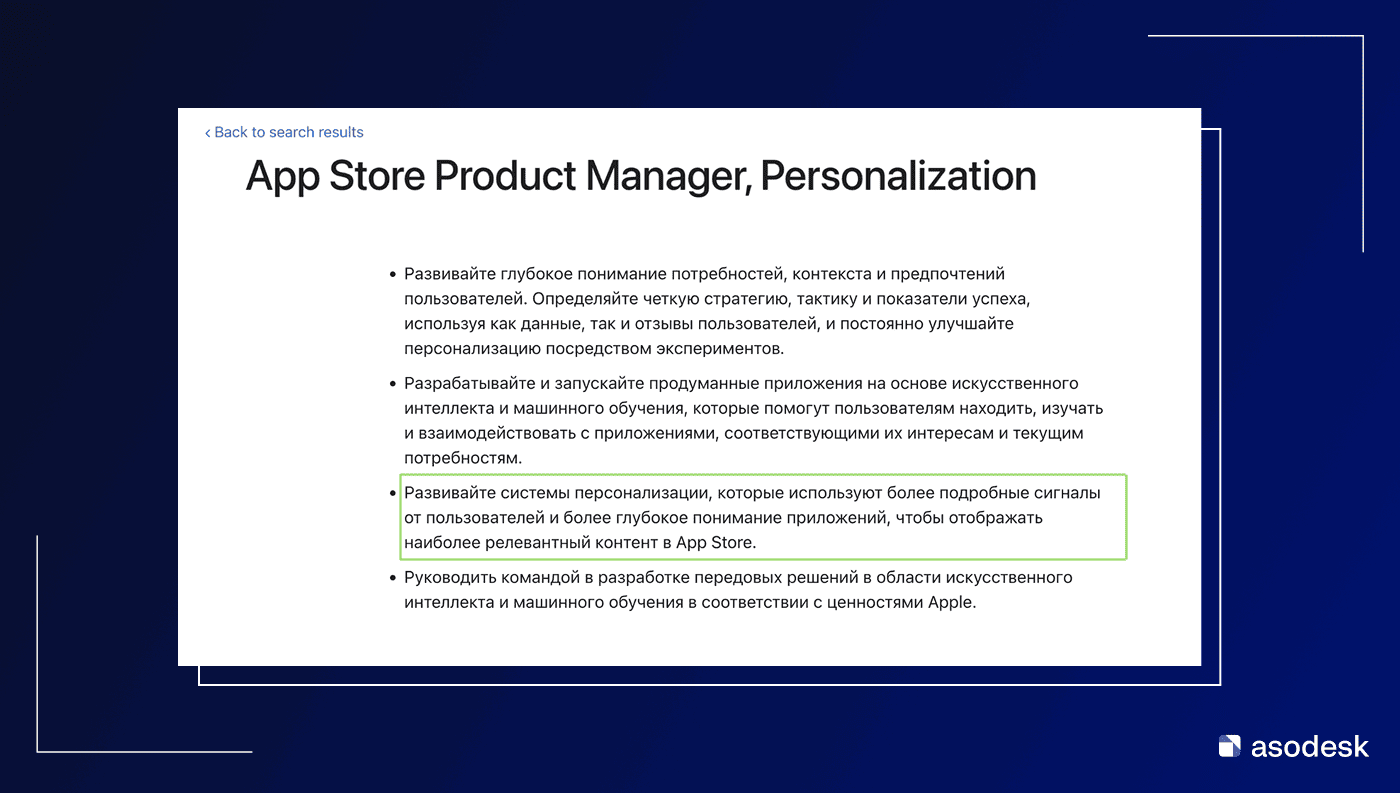 ‹ Back to search results

App Store Product Manager, Personalization

• Развивайте глубокое понимание потребностей, контекста и предпочтений пользователей. Определяйте четкую стратегию, тактику и показатели успеха, используя как данные, так и отзывы пользователей, и постоянно улучшайте персонализацию посредством экспериментов.

• Разрабатывайте и запускайте продуманные приложения на основе искусственного интеллекта и машинного обучения, которые помогут пользователям находить, изучать и взаимодействовать с приложениями, соответствующими их интересам и текущим потребностям.

• Развивайте системы персонализации, которые используют более подробные сигналы от пользователей и более глубокое понимание приложений, чтобы отображать наиболее релевантный контент в App Store.

• Руководить командой в разработке передовых решений в области искусственного интеллекта и машинного обучения в соответствии с ценностями Apple.

asodesk